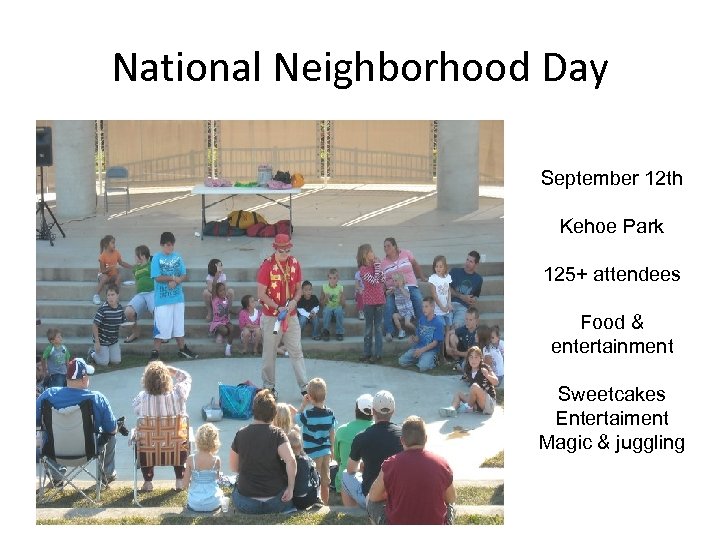 National Neighborhood Day

September 12th

Kehoe Park

125+ attendees

Food & entertainment

Sweetcakes Entertaiment Magic & juggling